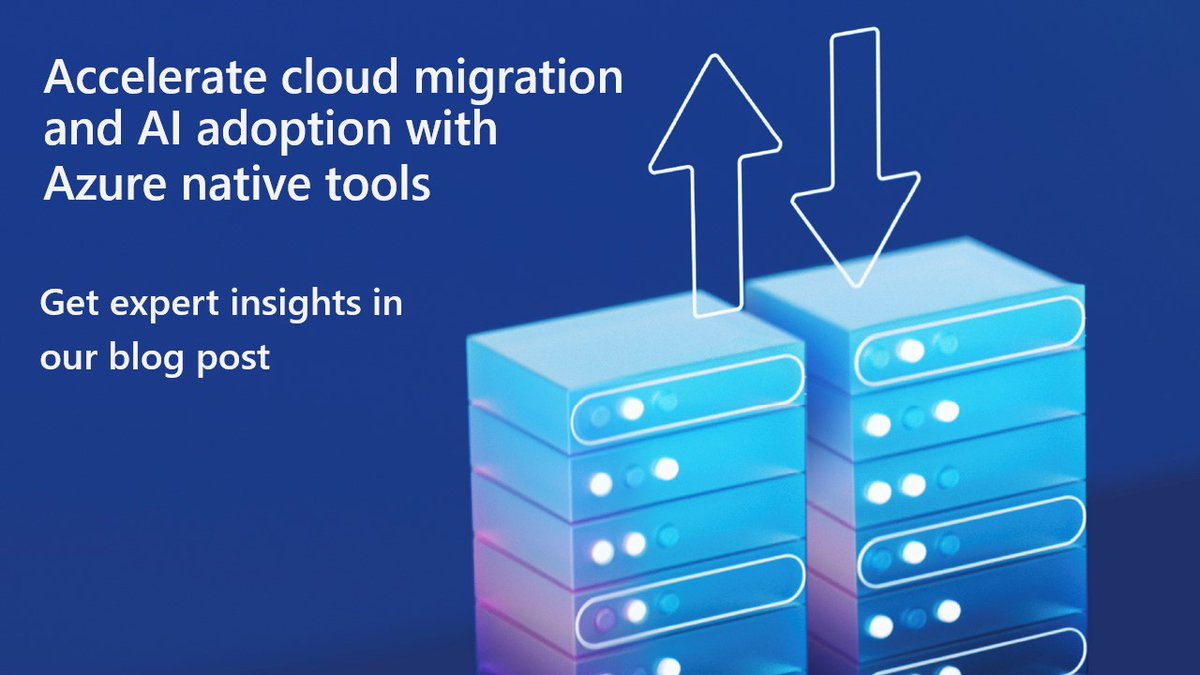 Accelerate cloud migration and AI adoption with Azure native tools

Get expert insights in our blog post